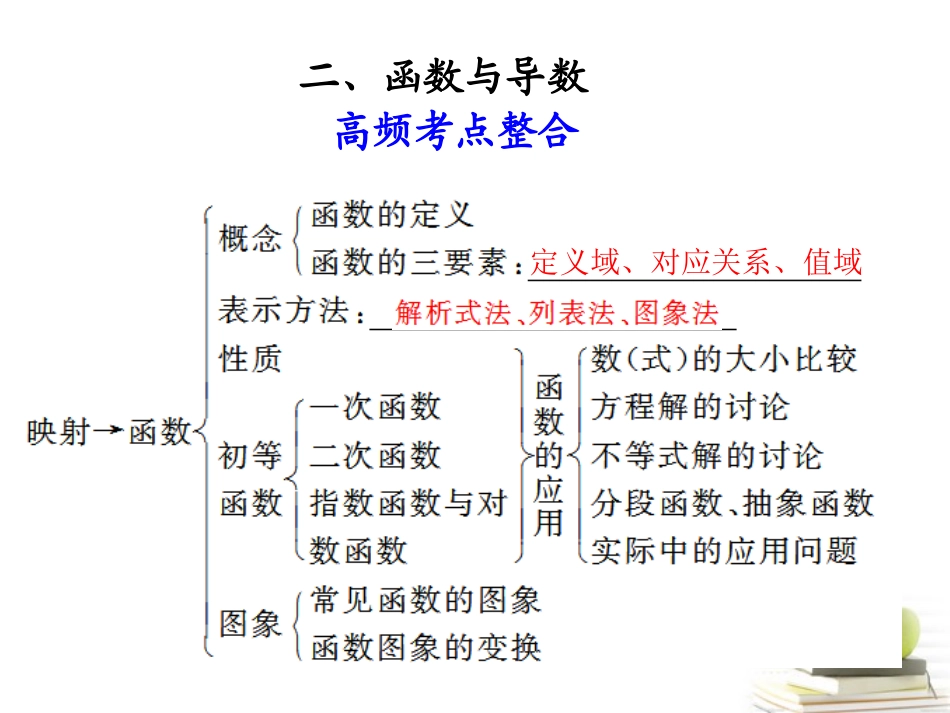 二、函数与导数
高频考点整合

映射→函数

概念
函数的定义
函数的三要素：定义域、对应关系、值域

表示方法：解析式法、列表法、图象法

性质

初等函数
一次函数
二次函数
指数函数与对数函数

函数的应用
数(式)的大小比较
方程解的讨论
不等式解的讨论
分段函数、抽象函数
实际中的应用问题

图象
常见函数的图象
函数图象的变换